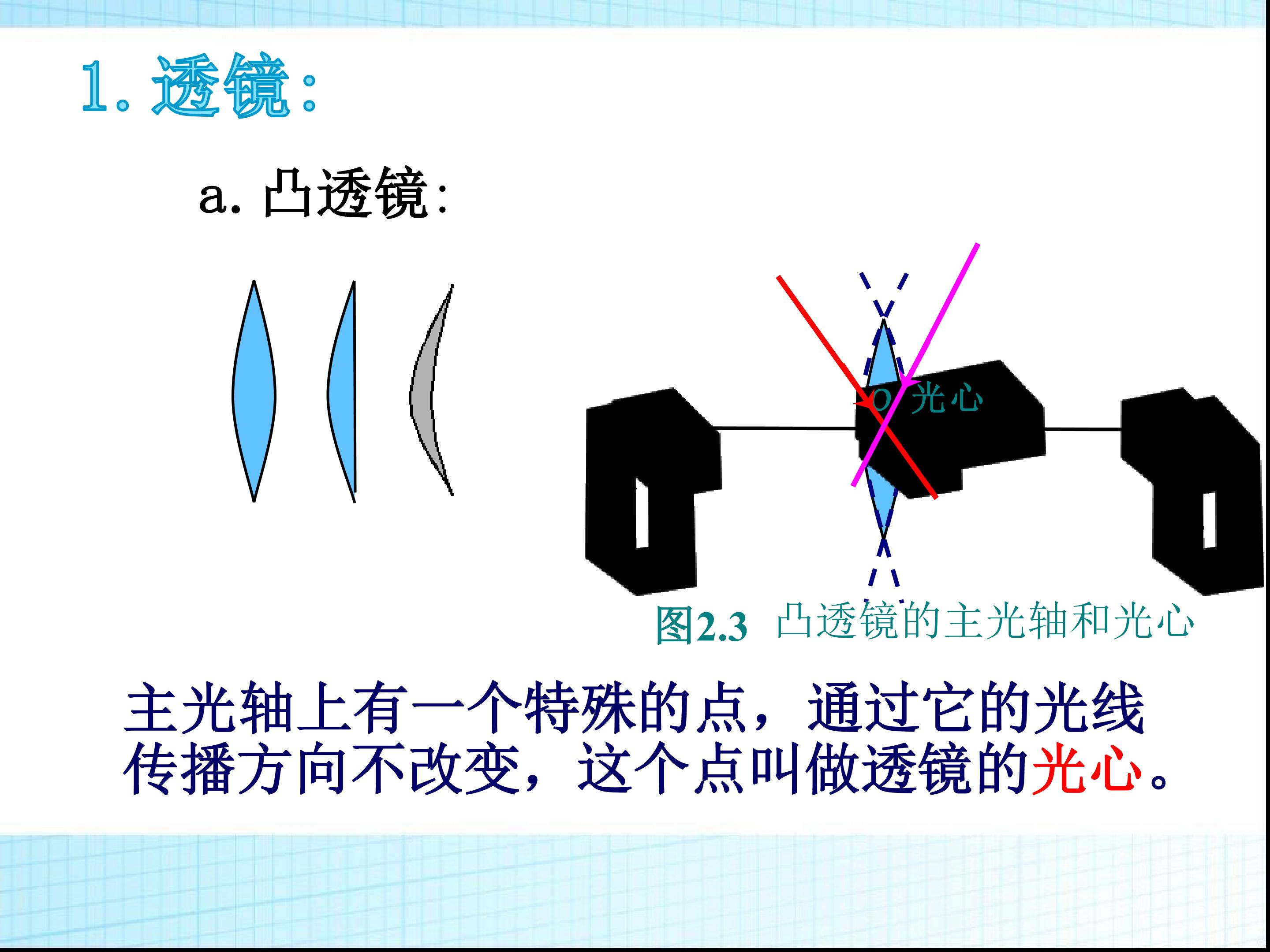 1.透镜:

a.凸透镜:

O 光心

图2.3 凸透镜的主光轴和光心

主光轴上有一个特殊的点，通过它的光线传播方向不改变，这个点叫做透镜的光心。